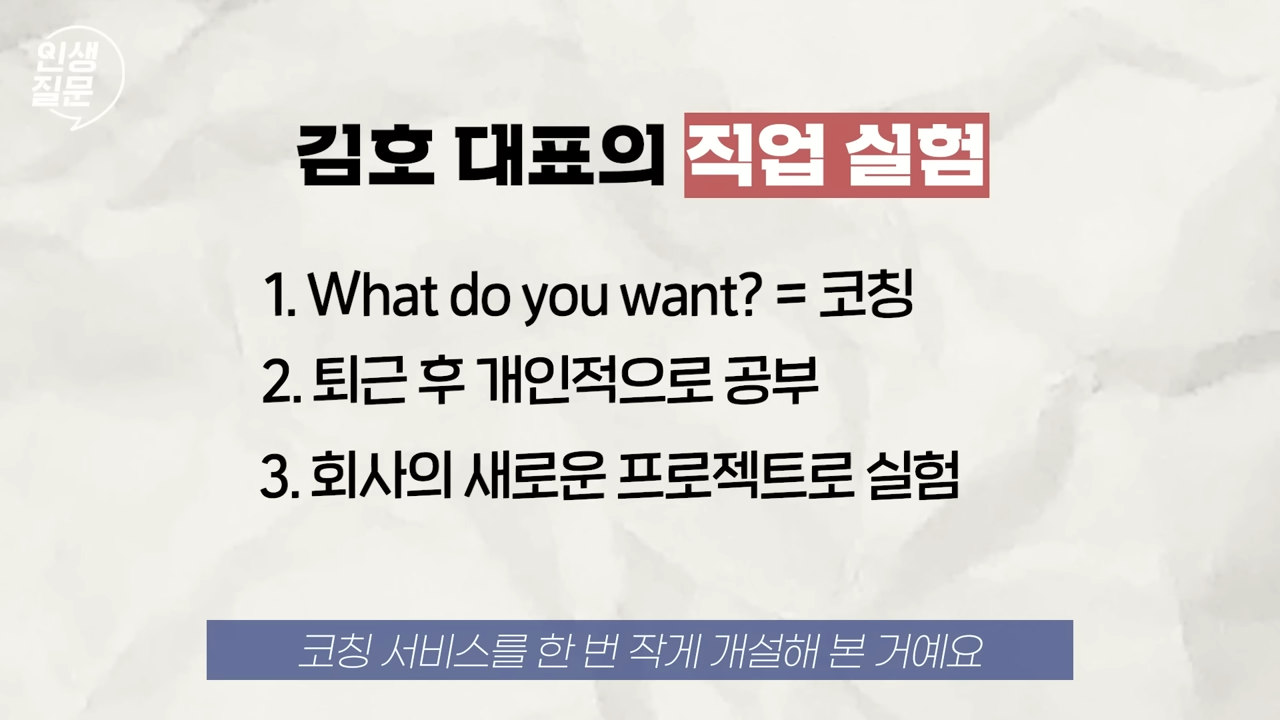 인생 질문

김호 대표의 직업 실험

1. What do you want? = 코칭

2. 퇴근 후 개인적으로 공부

3. 회사의 새로운 프로젝트로 실험

코칭 서비스를 한 번 작게 개설해 본 거예요